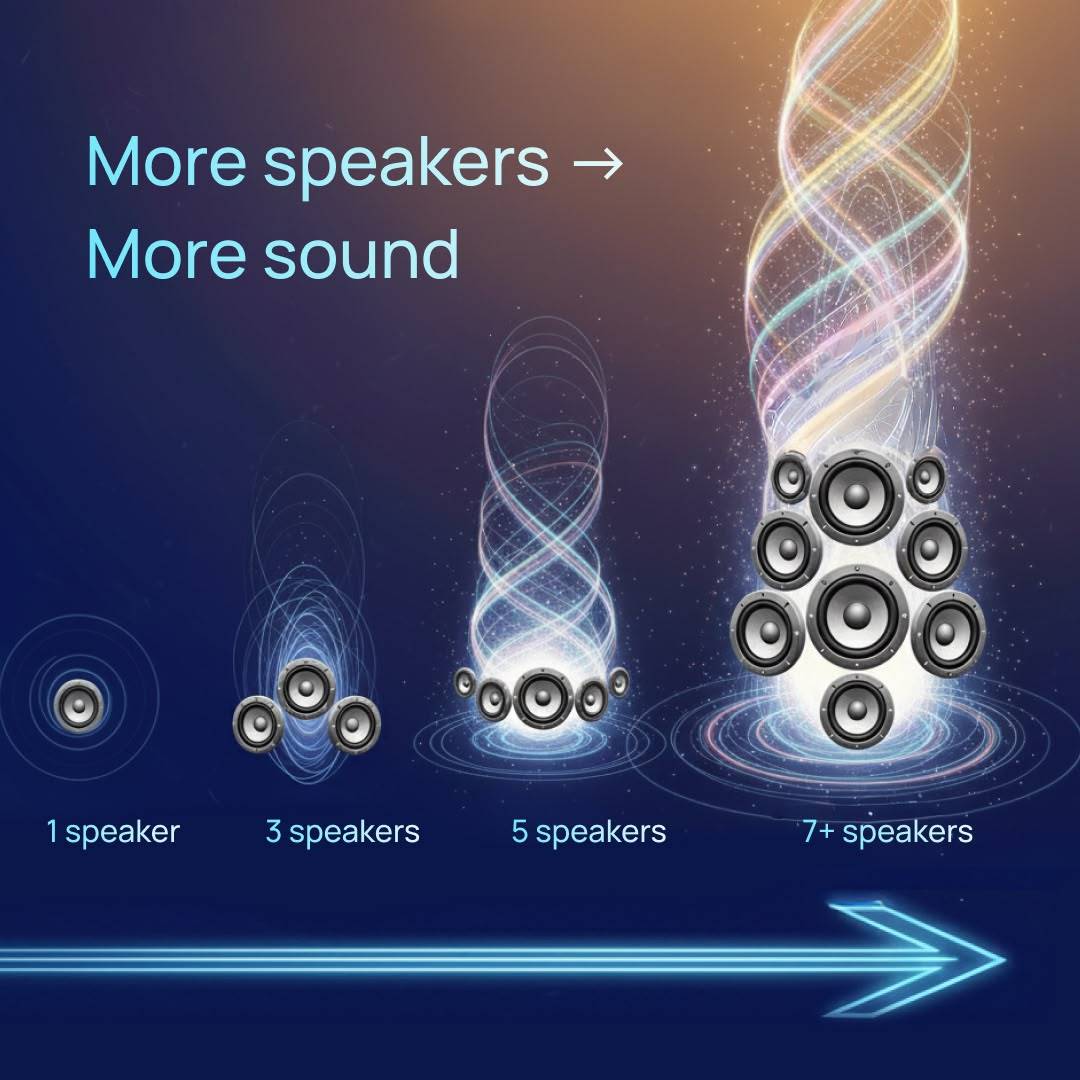 More speakers →
More sound

1 speaker

3 speakers

5 speakers

7+ speakers